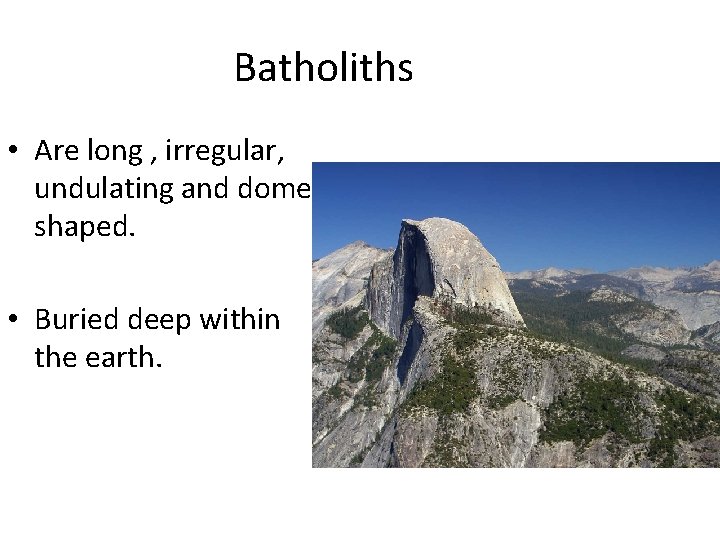 Batholiths

• Are long , irregular, undulating and dome shaped.

• Buried deep within the earth.